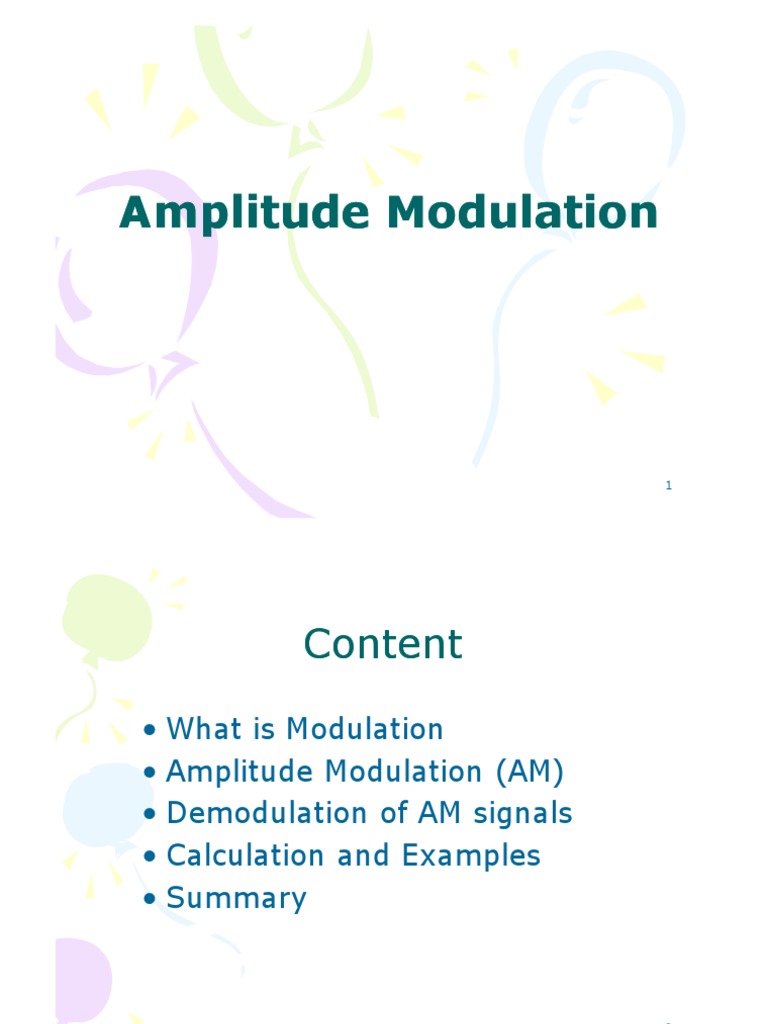 Amplitude Modulation

1

Content

• What is Modulation
• Amplitude Modulation (AM)
• Demodulation of AM signals
• Calculation and Examples
• Summary